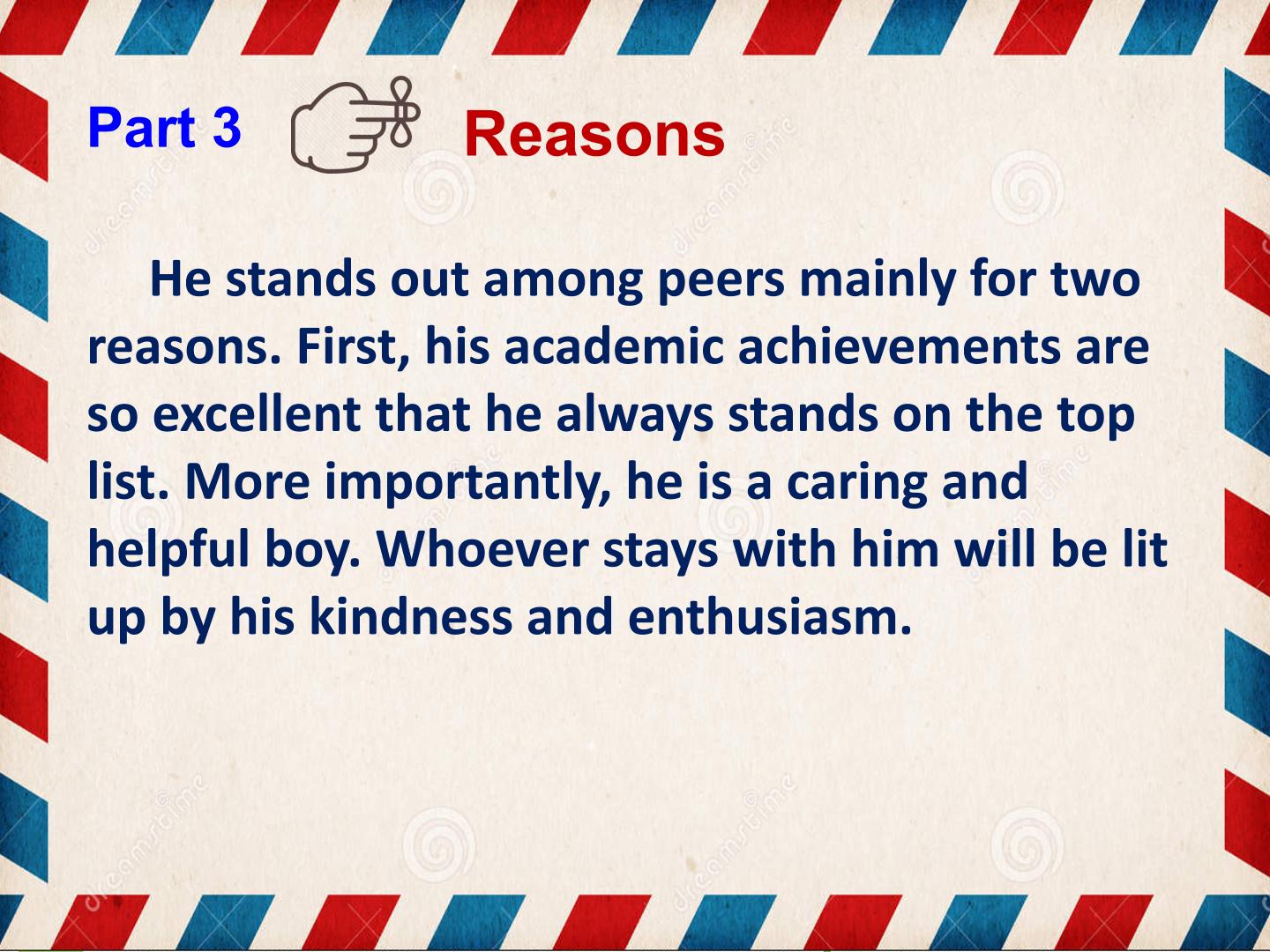 Part 3 Reasons

He stands out among peers mainly for two reasons. First, his academic achievements are so excellent that he always stands on the top list. More importantly, he is a caring and helpful boy. Whoever stays with him will be lit up by his kindness and enthusiasm.

dreamstime